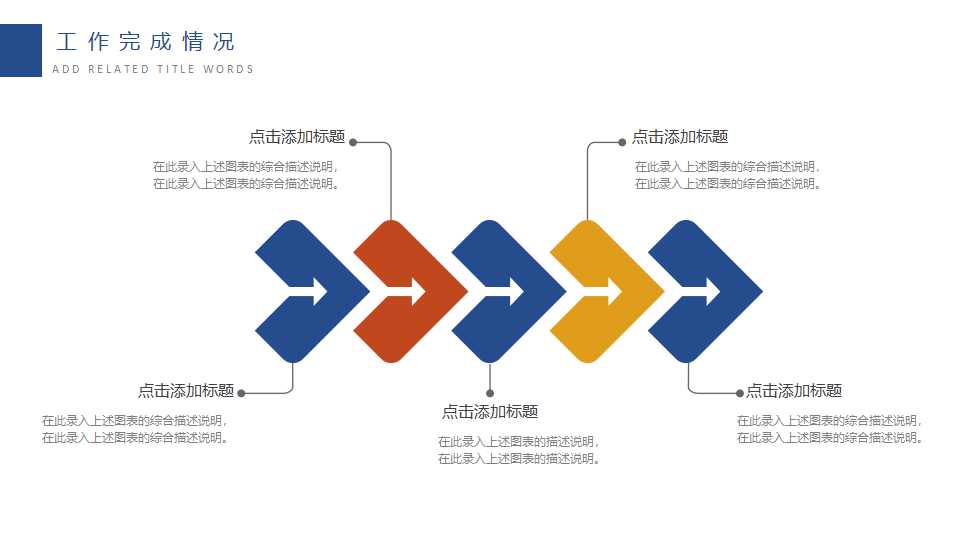 工作完成情况
ADD RELATED TITLE WORDS

点击添加标题
在此录入上述图表的综合描述说明,
在此录入上述图表的综合描述说明。

点击添加标题
在此录入上述图表的综合描述说明,
在此录入上述图表的综合描述说明。

点击添加标题
在此录入上述图表的综合描述说明,
在此录入上述图表的综合描述说明。

点击添加标题
在此录入上述图表的描述说明,
在此录入上述图表的描述说明。

点击添加标题
在此录入上述图表的综合描述说明,
在此录入上述图表的综合描述说明。